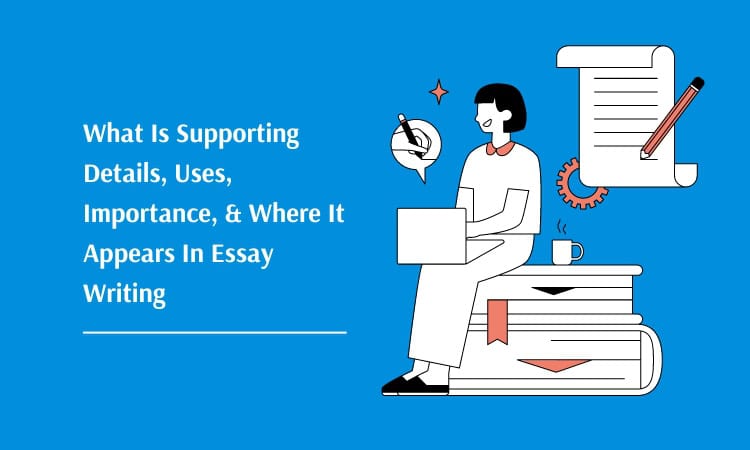 What Is Supporting Details, Uses, Importance, & Where It Appears In Essay Writing